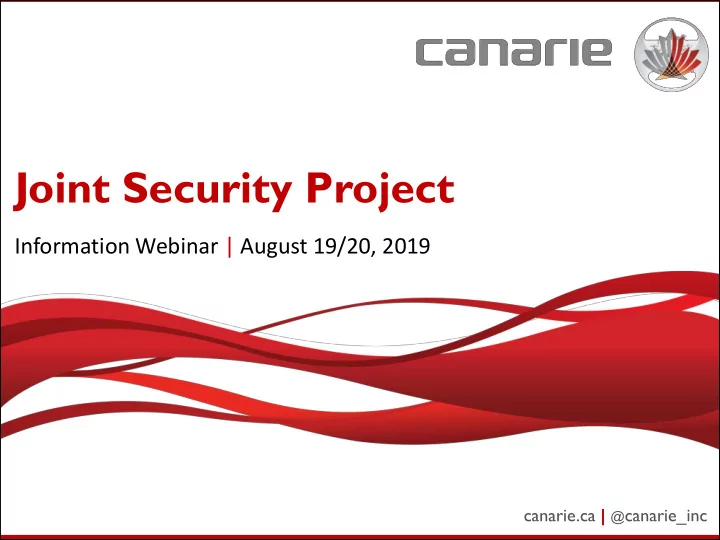 canarie

Joint Security Project

Information Webinar | August 19/20, 2019

canarie.ca | @canarie_inc